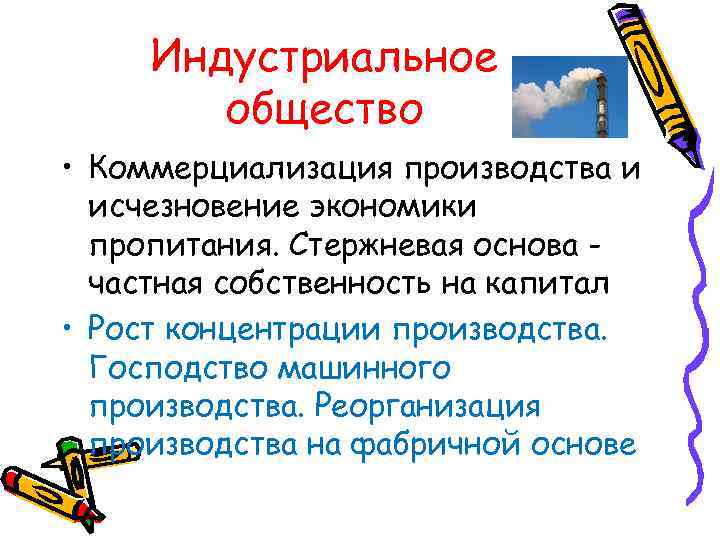 Индустриальное общество

• Коммерциализация производства и исчезновение экономики пропитания. Стержневая основа - частная собственность на капитал

• Рост концентрации производства. Господство машинного производства. Реорганизация производства на фабричной основе